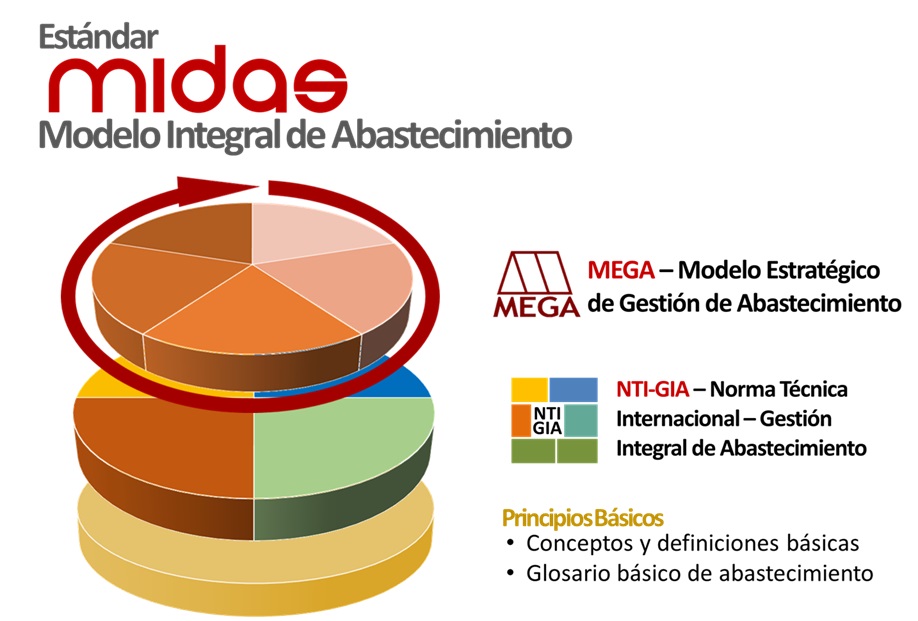 Estándar
midas
Modelo Integral de Abastecimiento

MEGA
MEGA – Modelo Estratégico de Gestión de Abastecimiento

NTI GIA
NTI-GIA – Norma Técnica Internacional – Gestión Integral de Abastecimiento

Principios Básicos
• Conceptos y definiciones básicas
• Glosario básico de abastecimiento